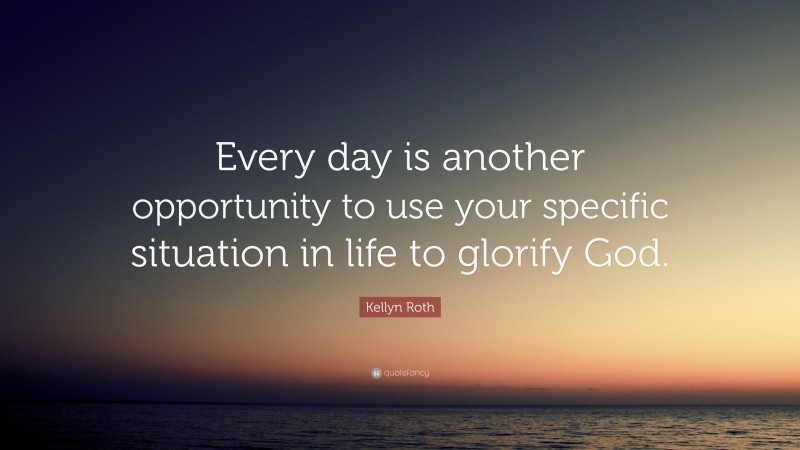 Every day is another opportunity to use your specific situation in life to glorify God.

Kellyn Roth

quotefancy